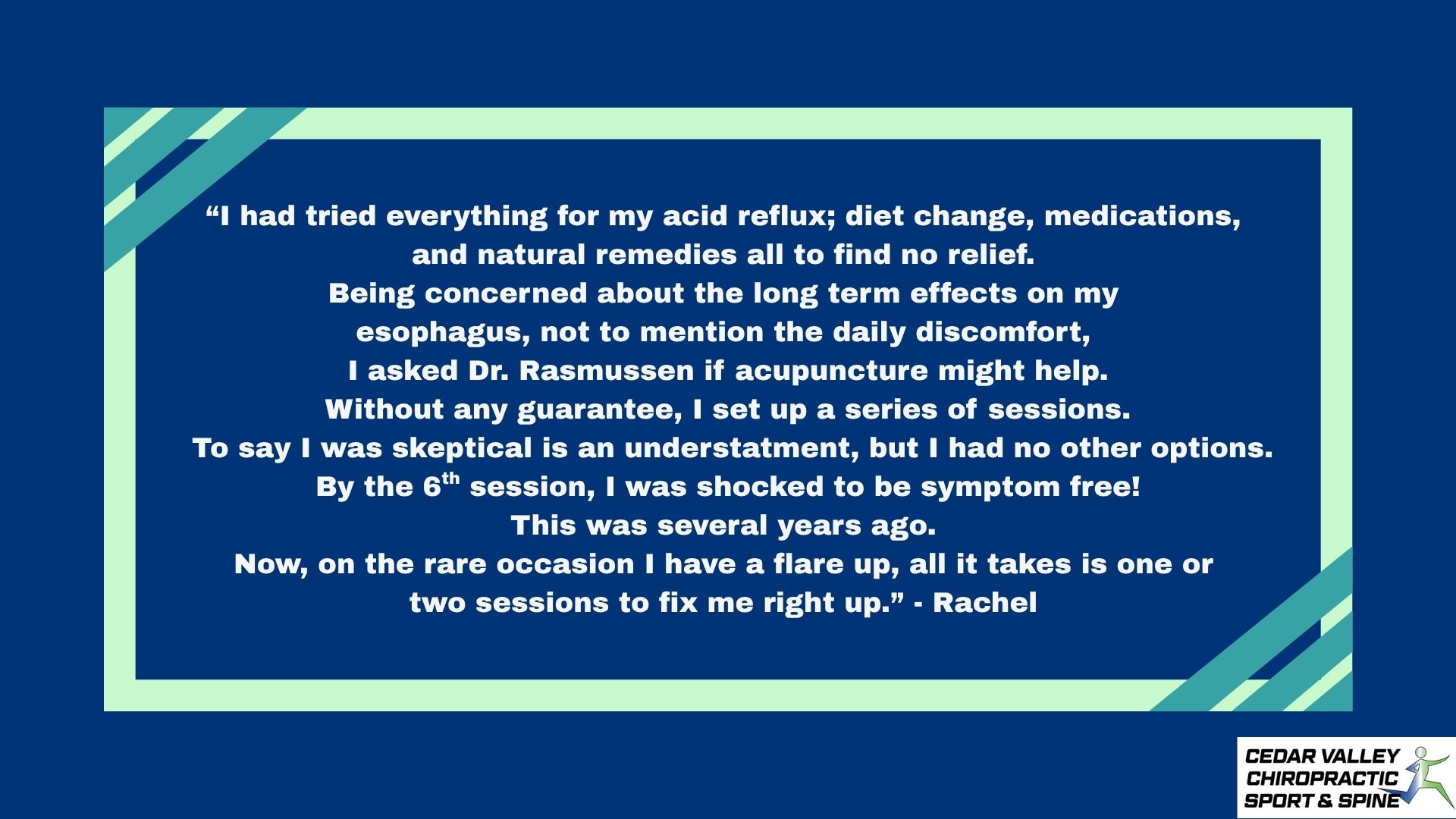 “I had tried everything for my acid reflux; diet change, medications, and natural remedies all to find no relief.
Being concerned about the long term effects on my esophagus, not to mention the daily discomfort,
I asked Dr. Rasmussen if acupuncture might help.
Without any guarantee, I set up a series of sessions.
To say I was skeptical is an understatment, but I had no other options.
By the 6$^{th}$ session, I was shocked to be symptom free!
This was several years ago.
Now, on the rare occasion I have a flare up, all it takes is one or two sessions to fix me right up.” - Rachel

CEDAR VALLEY
CHIROPRACTIC
SPORT & SPINE